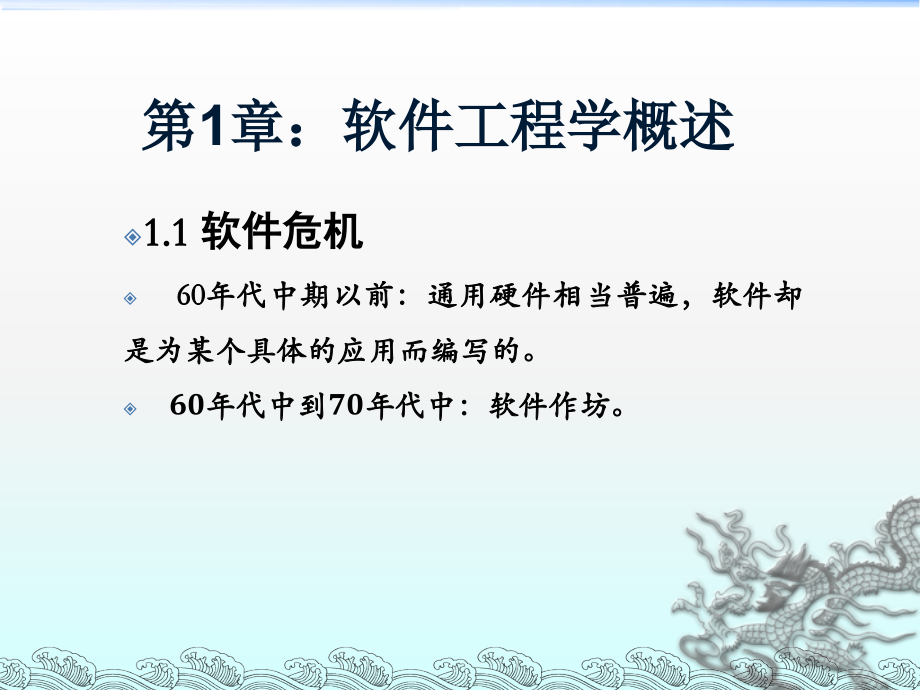 第1章：软件工程学概述

1.1 软件危机

60年代中期以前：通用硬件相当普遍，软件却是为某个具体的应用而编写的。

60年代中到70年代中：软件作坊。